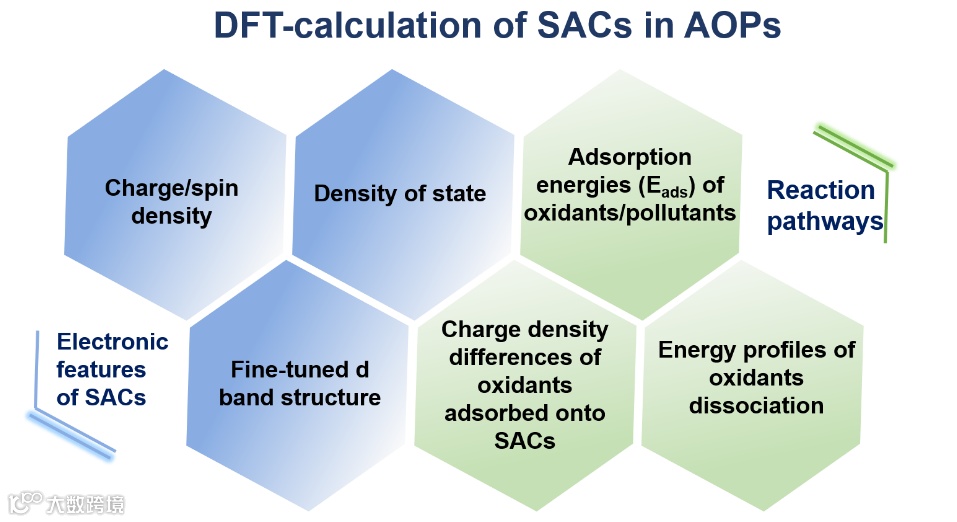 DFT-calculation of SACs in AOPs

Charge/spin density

Density of state

Adsorption energies ($E_{ads}$) of oxidants/pollutants

Reaction pathways

Electronic features of SACs

Fine-tuned d band structure

Charge density differences of oxidants adsorbed onto SACs

Energy profiles of oxidants dissociation

大数跨境